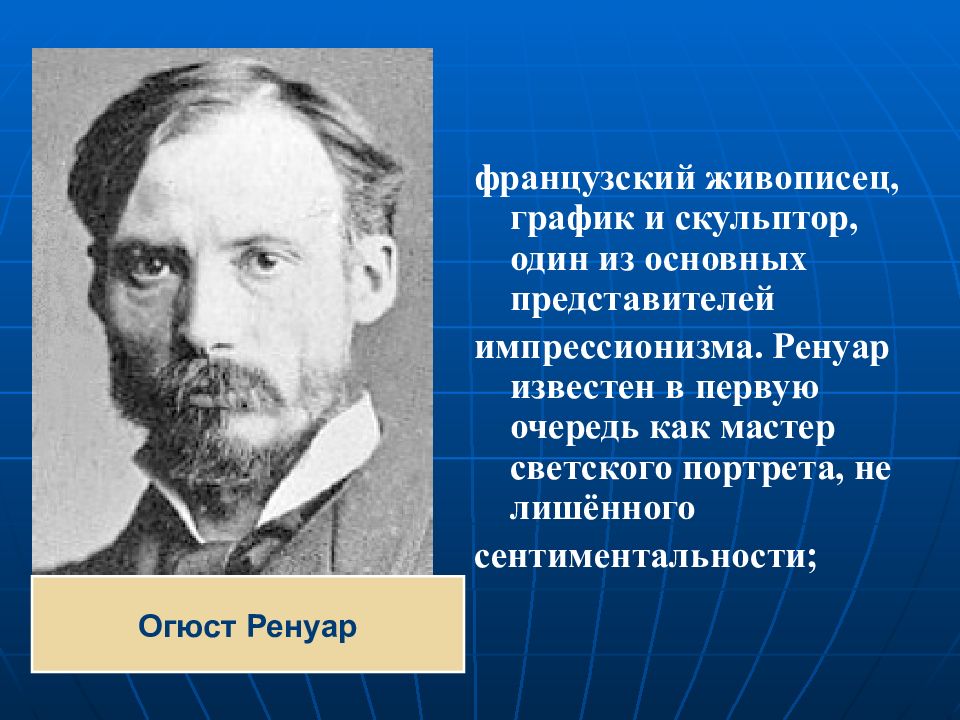 французский живописец, график и скульптор, один из основных представителей импрессионизма. Ренуар известен в первую очередь как мастер светского портрета, не лишённого сентиментальности;

Огюст Ренуар